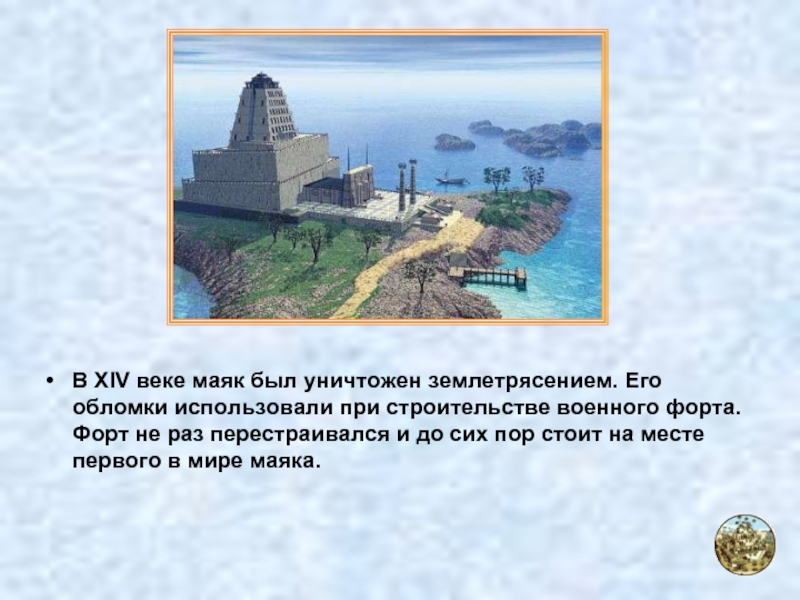 • В XIV веке маяк был уничтожен землетрясением. Его обломки использовали при строительстве военного форта. Форт не раз перестраивался и до сих пор стоит на месте первого в мире маяка.